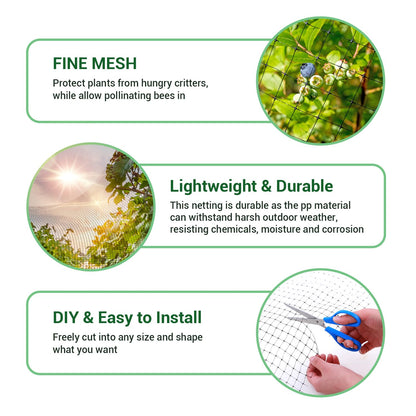 FINE MESH

Protect plants from hungry critters, while allow pollinating bees in

Lightweight & Durable

This netting is durable as the pp material can withstand harsh outdoor weather, resisting chemicals, moisture and corrosion

DIY & Easy to Install

Freely cut into any size and shape what you want